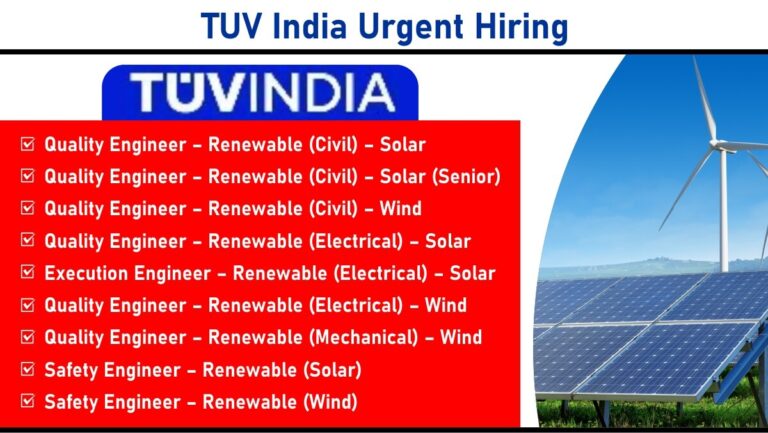 TUV India Urgent Hiring

TÜVINDIA

☑ Quality Engineer – Renewable (Civil) – Solar
☑ Quality Engineer – Renewable (Civil) – Solar (Senior)
☑ Quality Engineer – Renewable (Civil) – Wind
☑ Quality Engineer – Renewable (Electrical) – Solar
☑ Execution Engineer – Renewable (Electrical) – Solar
☑ Quality Engineer – Renewable (Electrical) – Wind
☑ Quality Engineer – Renewable (Mechanical) – Wind
☑ Safety Engineer – Renewable (Solar)
☑ Safety Engineer – Renewable (Wind)